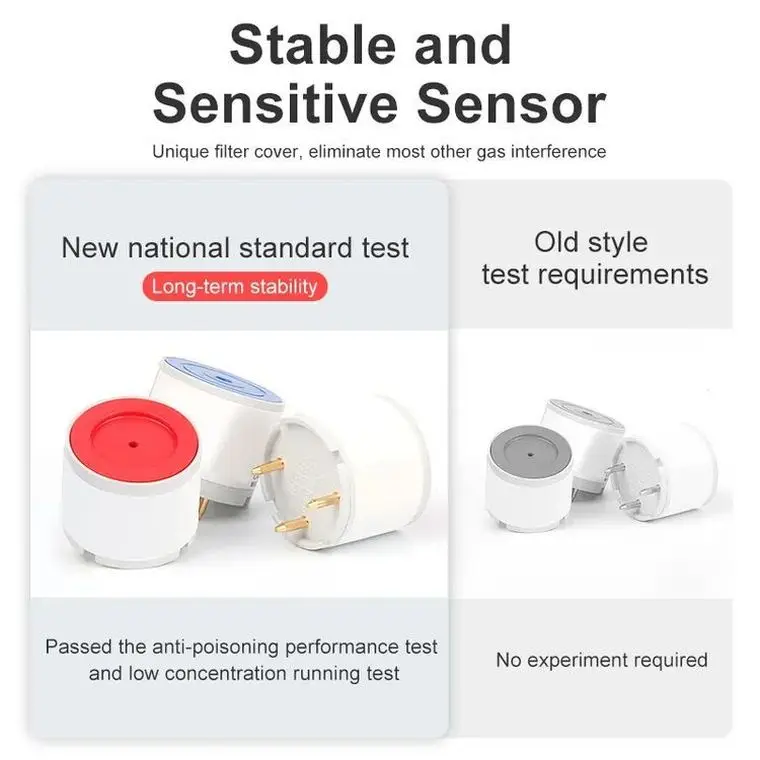 Stable and Sensitive Sensor

Unique filter cover, eliminate most other gas interference

New national standard test

Long-term stability

Passed the anti-poisoning performance test and low concentration running test

Old style test requirements

No experiment required